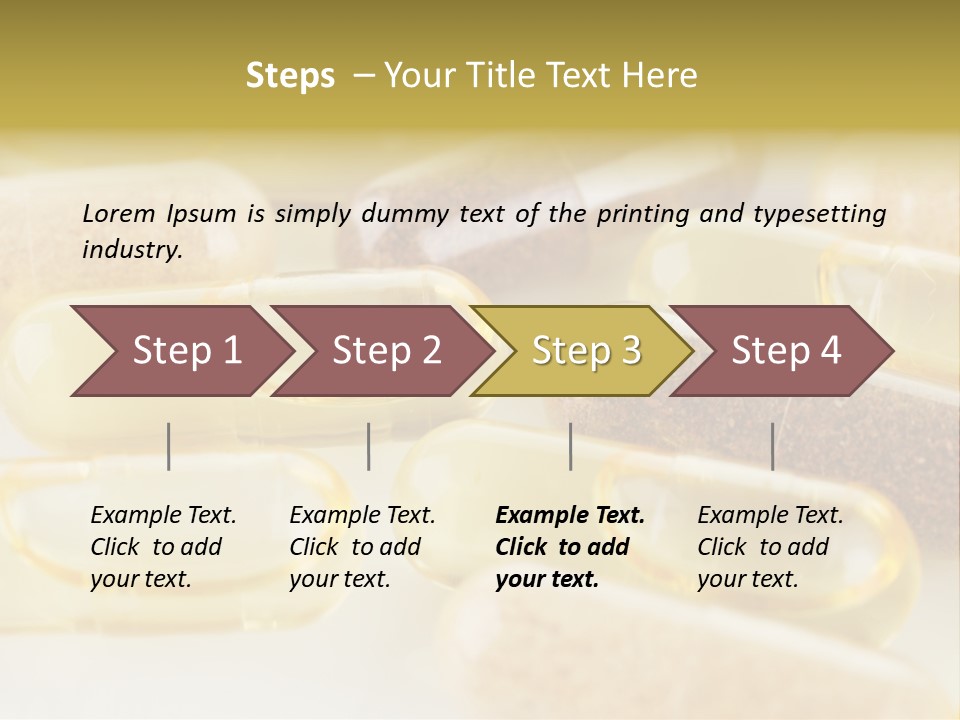 Steps – Your Title Text Here

Lorem Ipsum is simply dummy text of the printing and typesetting industry.

Step 1

Step 2

Step 3

Step 4

Example Text. Click to add your text.

Example Text. Click to add your text.

Example Text. Click to add your text.

Example Text. Click to add your text.